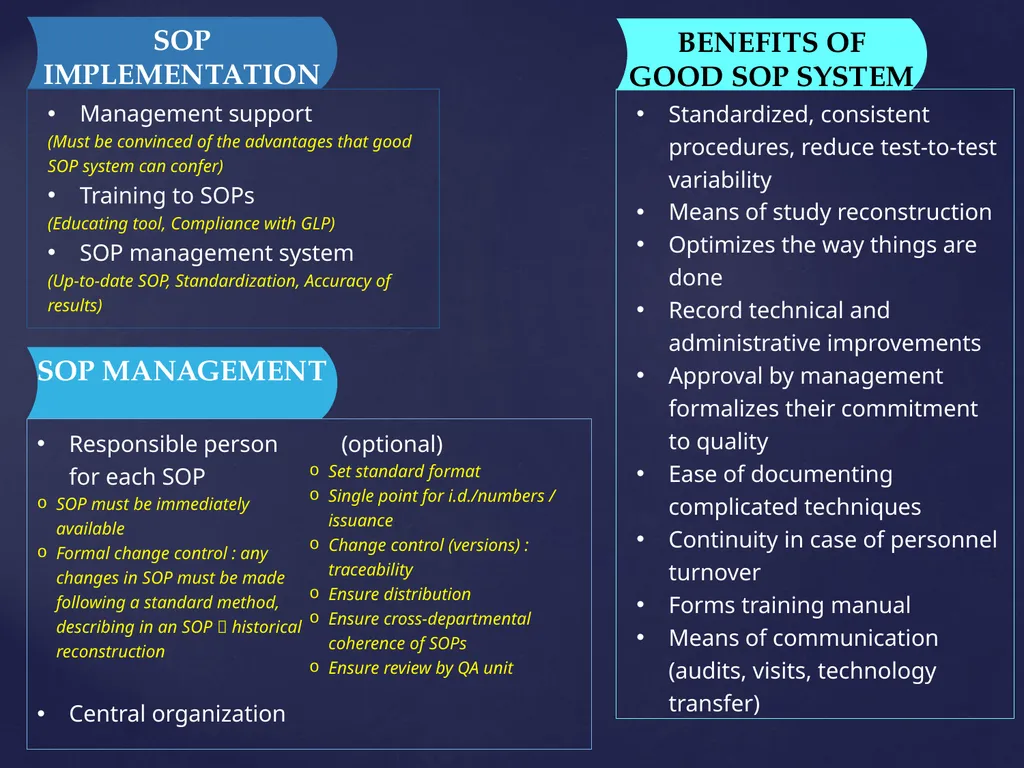 SOP IMPLEMENTATION

• Management support
(Must be convinced of the advantages that good SOP system can confer)
• Training to SOPs
(Educating tool, Compliance with GLP)
• SOP management system
(Up-to-date SOP, Standardization, Accuracy of results)

SOP MANAGEMENT

• Responsible person for each SOP
o SOP must be immediately available
o Formal change control : any changes in SOP must be made following a standard method, describing in an SOP  historical reconstruction

• Central organization

(optional)
o Set standard format
o Single point for i.d./numbers / issuance
o Change control (versions) : traceability
o Ensure distribution
o Ensure cross-departmental coherence of SOPs
o Ensure review by QA unit

BENEFITS OF GOOD SOP SYSTEM

• Standardized, consistent procedures, reduce test-to-test variability
• Means of study reconstruction
• Optimizes the way things are done
• Record technical and administrative improvements
• Approval by management formalizes their commitment to quality
• Ease of documenting complicated techniques
• Continuity in case of personnel turnover
• Forms training manual
• Means of communication (audits, visits, technology transfer)